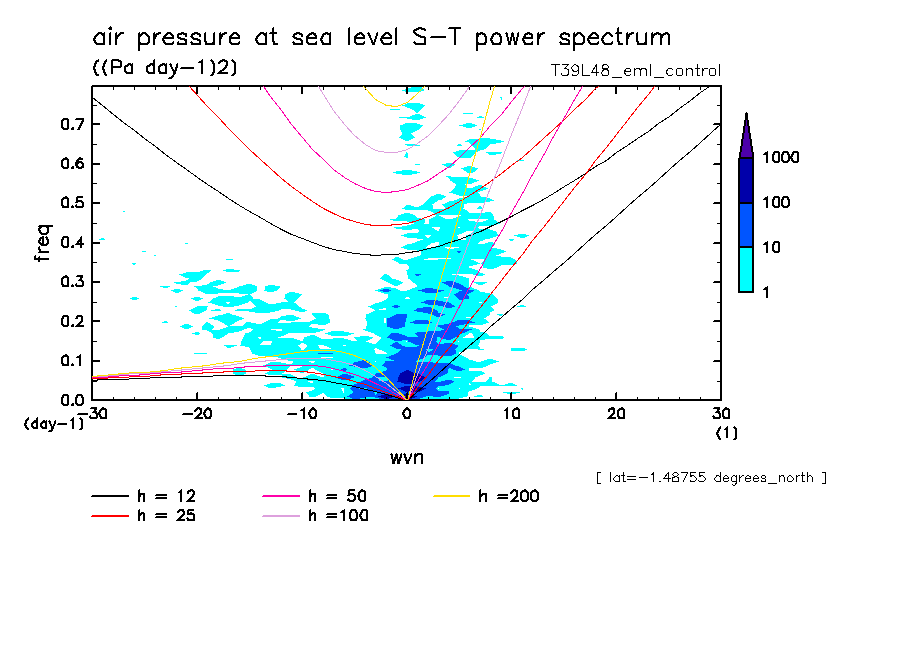 air pressure at sea level S-T power spectrum

((Pa day-1)2)

T39L48_eml_control

freq

0.7
0.6
0.5
0.4
0.3
0.2
0.1
0.0

(day-1)

-30 -20 -10 0 10 20 30

(1)

wvn

1000
100
10
1

[ lat=-1.48755 degrees_north ]

h = 12
h = 25
h = 50
h =100
h =200